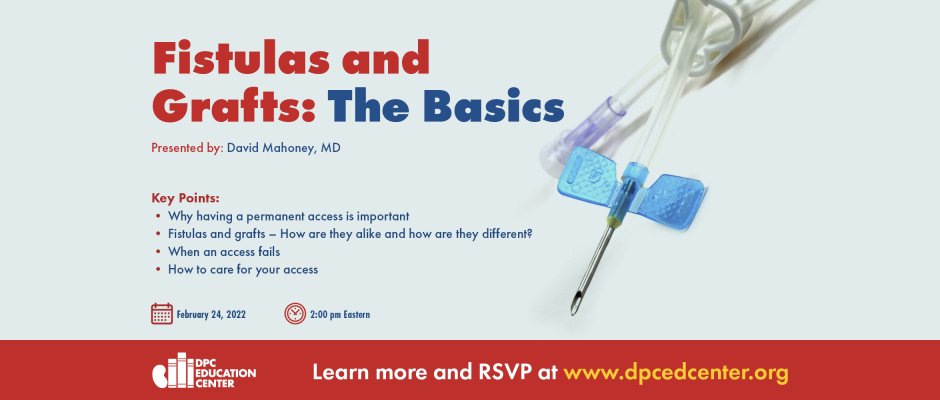 Fistulas and Grafts: The Basics

Presented by: David Mahoney, MD

Key Points:
• Why having a permanent access is important
• Fistulas and grafts – How are they alike and how are they different?
• When an access fails
• How to care for your access

February 24, 2022

2:00 pm Eastern

DPC EDUCATION CENTER

Learn more and RSVP at www.dpcedcenter.org